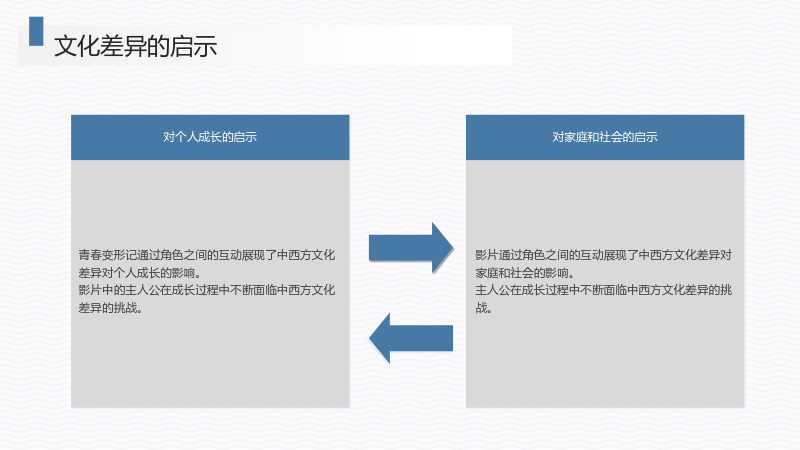 文化差异的启示

对个人成长的启示

青春变形记通过角色之间的互动展现了中西方文化差异对个人成长的影响。
影片中的主人公在成长过程中不断面临中西方文化差异的挑战。

对家庭和社会的启示

影片通过角色之间的互动展现了中西方文化差异对家庭和社会的影响。
主人公在成长过程中不断面临中西方文化差异的挑战。